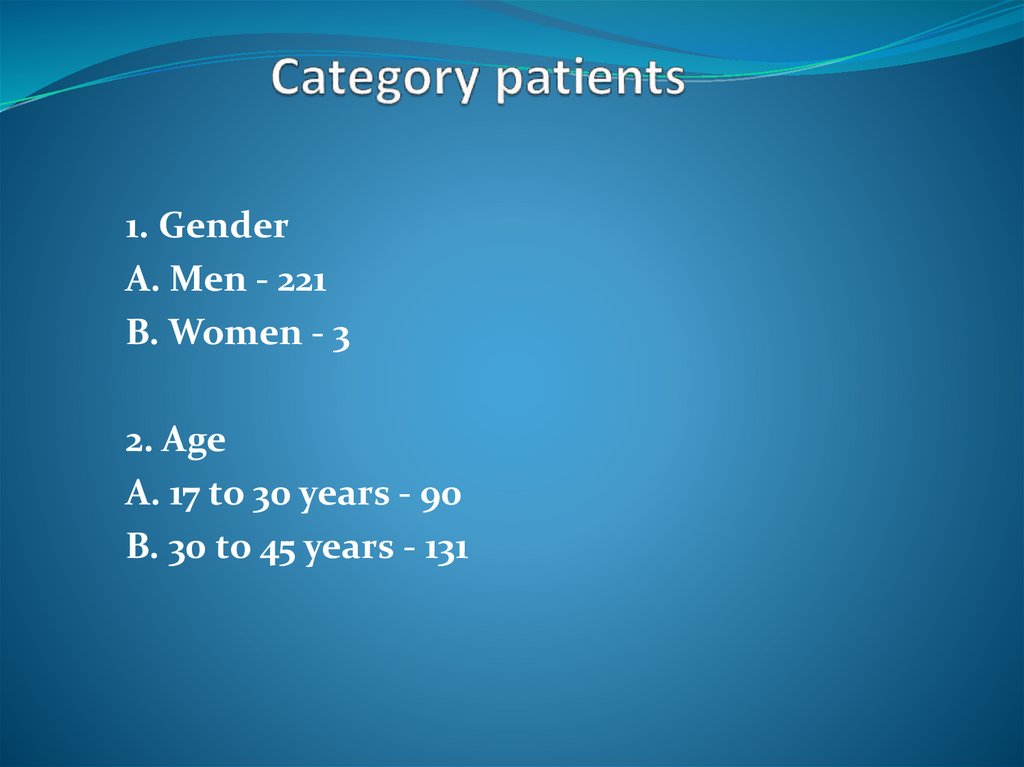 Category patients

1. Gender
A. Men - 221
B. Women - 3

2. Age
A. 17 to 30 years - 90
B. 30 to 45 years - 131